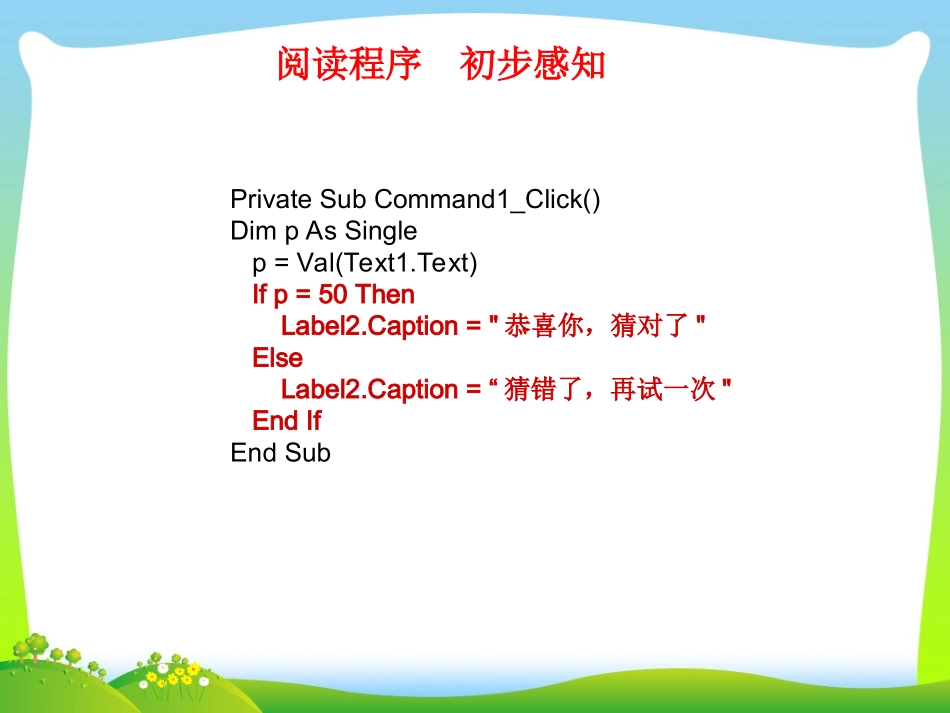 阅读程序　初步感知

Private Sub Command1_Click()
Dim p As Single
p = Val(Text1.Text)
If p = 50 Then
Label2.Caption = " 恭喜你，猜对了 "
Else
Label2.Caption = “ 猜错了，再试一次 "
End If
End Sub